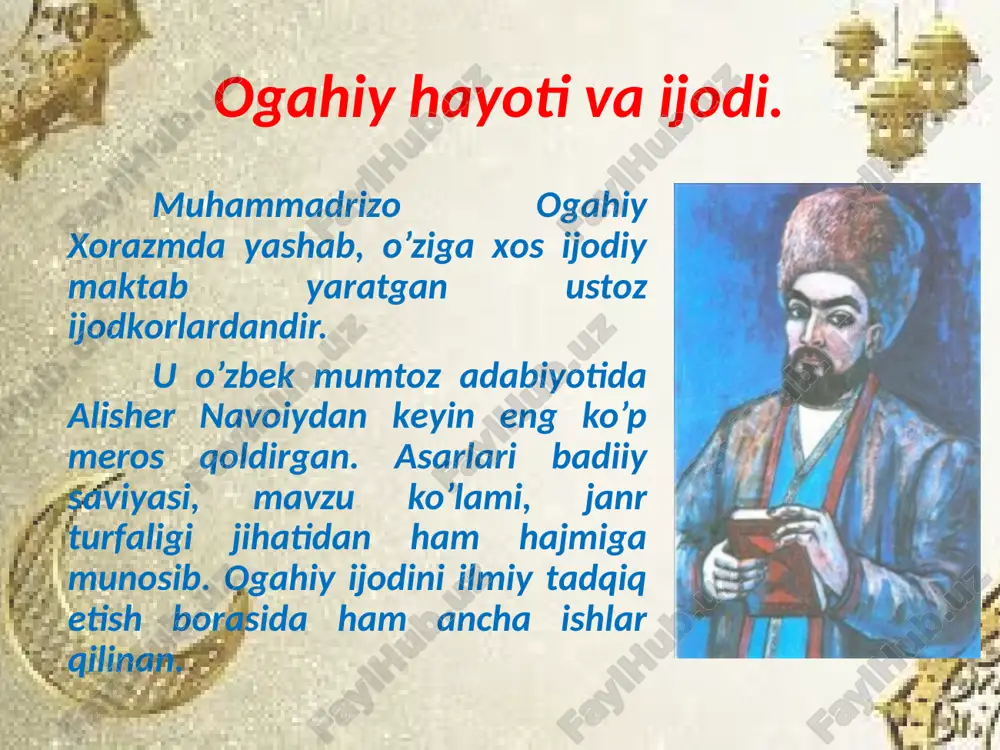 Ogahiy hayoti va ijodi.

Muhammadrizo Ogahiy Xorazmda yashab, o’ziga xos ijodiy maktab yaratgan ustoz ijodkorlardandir.

U o’zbek mumtoz adabiyotida Alisher Navoiydan keyin eng ko’p meros qoldirgan. Asarlari badiiy saviyasi, mavzu ko’lami, janr turfaligi jihatidan ham hajmiga munosib. Ogahiy ijodini ilmiy tadqiq etish borasida ham ancha ishlar qilinan.

FaylHub.uz